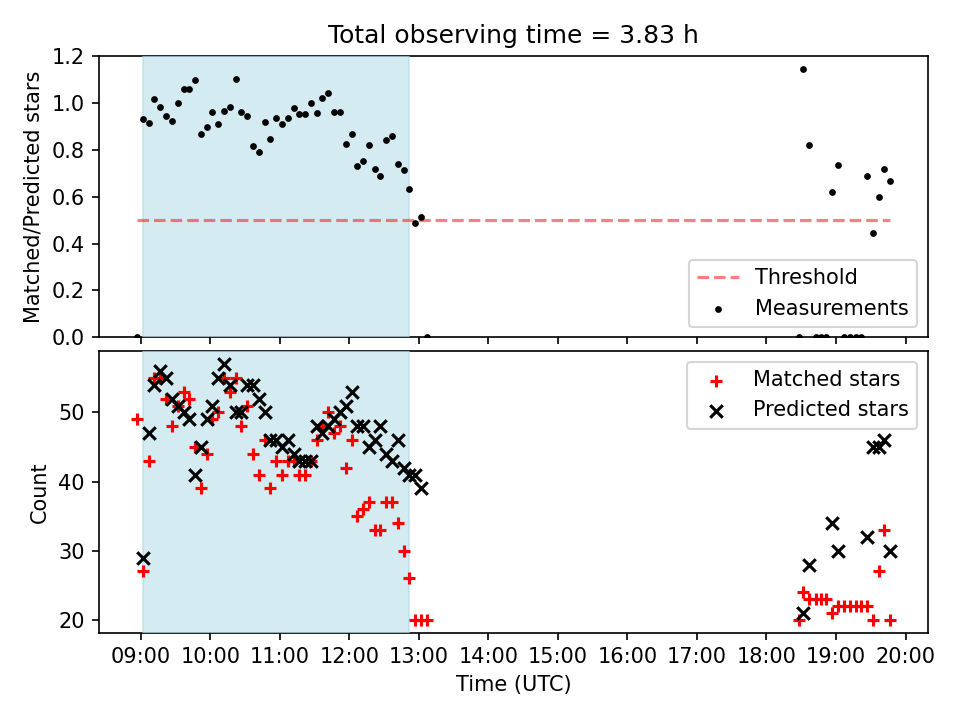 Total observing time = 3.83 h

Matched/Predicted stars

1.2
1.0
0.8
0.6
0.4
0.2
0.0

Threshold
Measurements

Count

50
40
30
20

Matched stars
Predicted stars

09:00 10:00 11:00 12:00 13:00 14:00 15:00 16:00 17:00 18:00 19:00 20:00

Time (UTC)